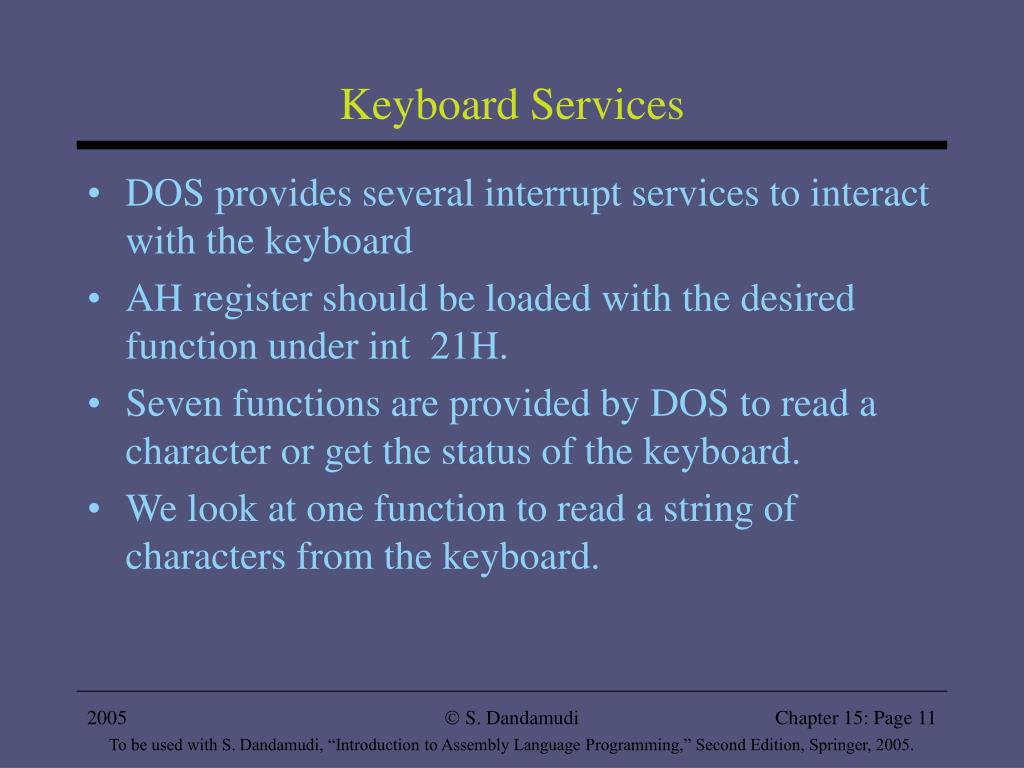 Keyboard Services

• DOS provides several interrupt services to interact with the keyboard
• AH register should be loaded with the desired function under int 21H.
• Seven functions are provided by DOS to read a character or get the status of the keyboard.
• We look at one function to read a string of characters from the keyboard.

2005 © S. Dandamudi Chapter 15: Page 11
To be used with S. Dandamudi, “Introduction to Assembly Language Programming,” Second Edition, Springer, 2005.